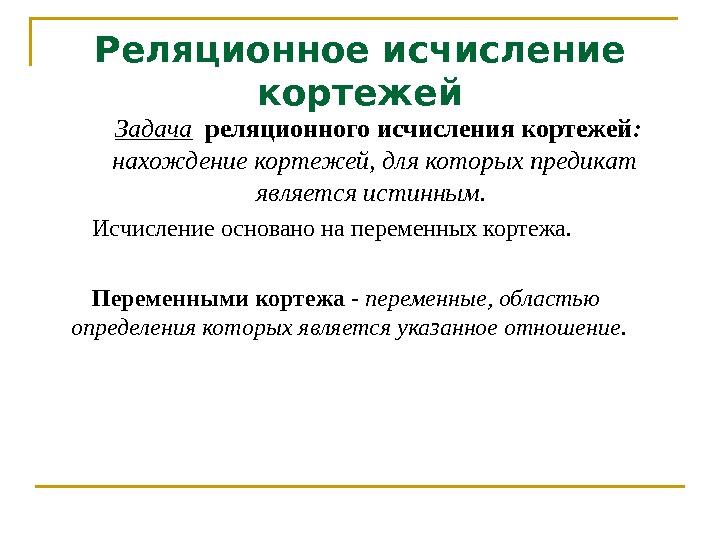 Реляционное исчисление кортежей

Задача реляционного исчисления кортежей: нахождение кортежей, для которых предикат является истинным.

Исчисление основано на переменных кортежа.

Переменными кортежа - переменные, областью определения которых является указанное отношение.